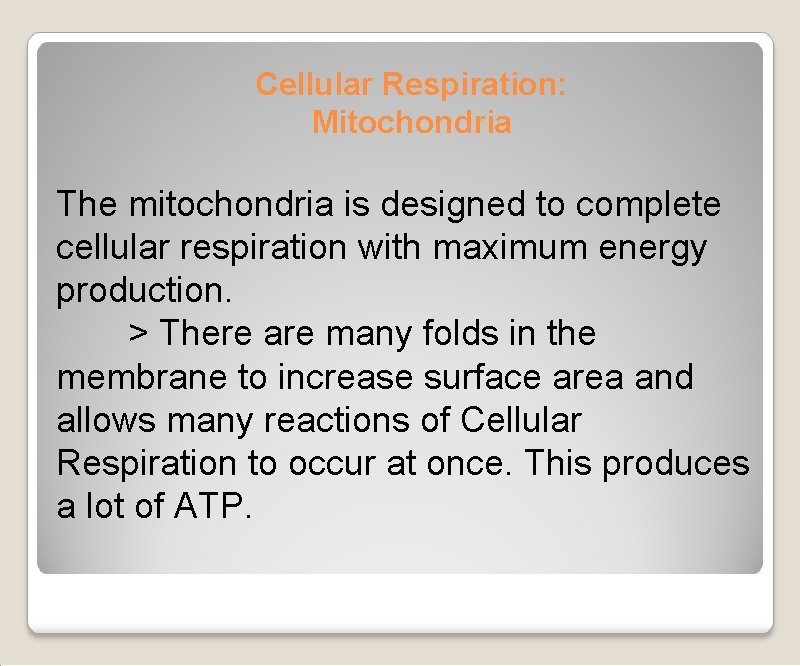 Cellular Respiration:
Mitochondria

The mitochondria is designed to complete cellular respiration with maximum energy production.

> There are many folds in the membrane to increase surface area and allows many reactions of Cellular Respiration to occur at once. This produces a lot of ATP.